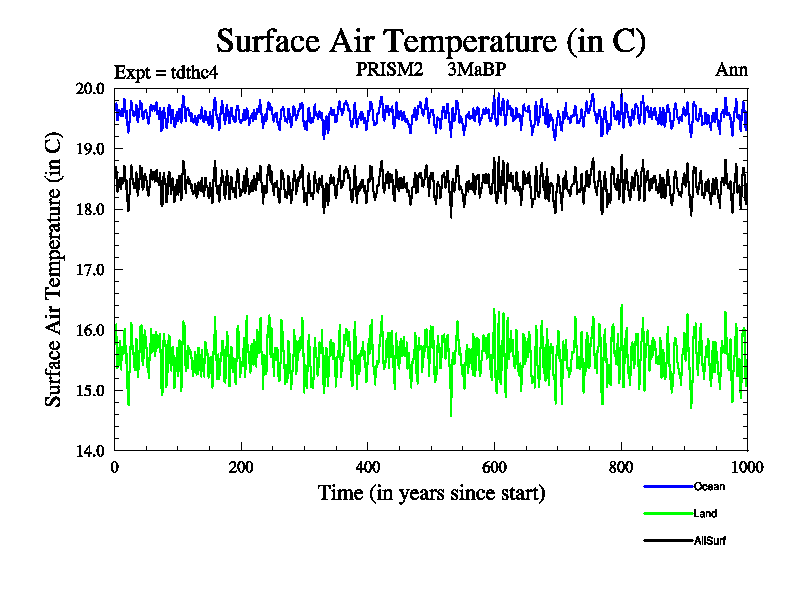 Surface Air Temperature (in C)

Expt = tdthc4 PRISM2 3MaBP Ann

Surface Air Temperature (in C)

20.0
19.0
18.0
17.0
16.0
15.0
14.0

0 200 400 600 800 1000

Time (in years since start)

Ocean
Land
AllSurf